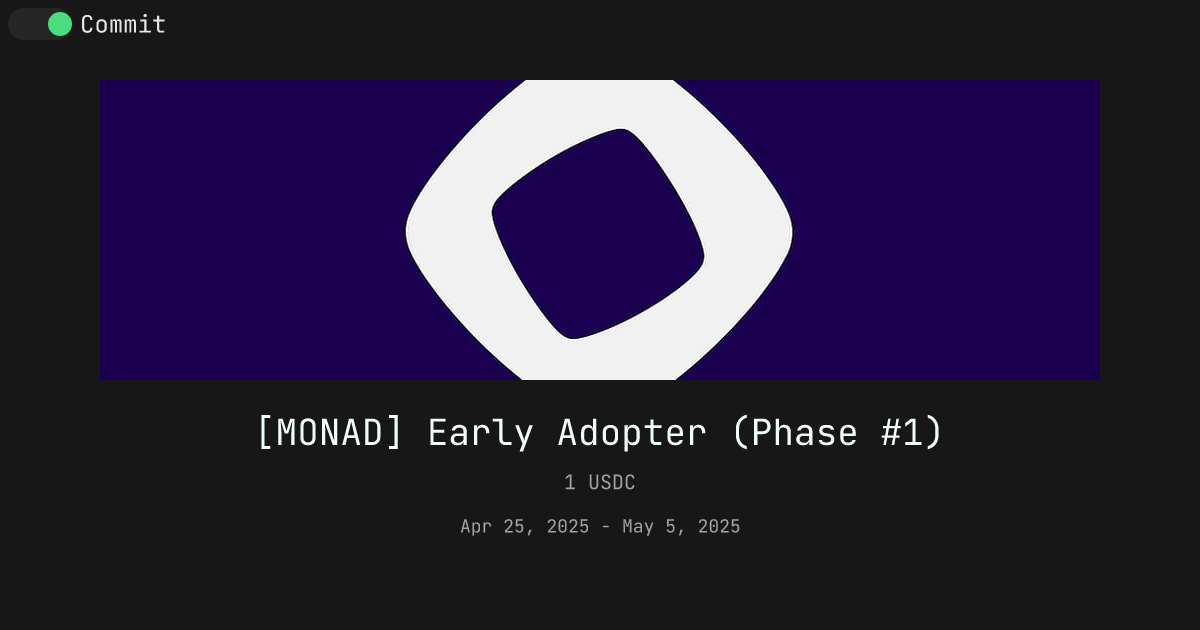 Commit

[MONAD] Early Adopter (Phase #1)

1 USDC

Apr 25, 2025 - May 5, 2025